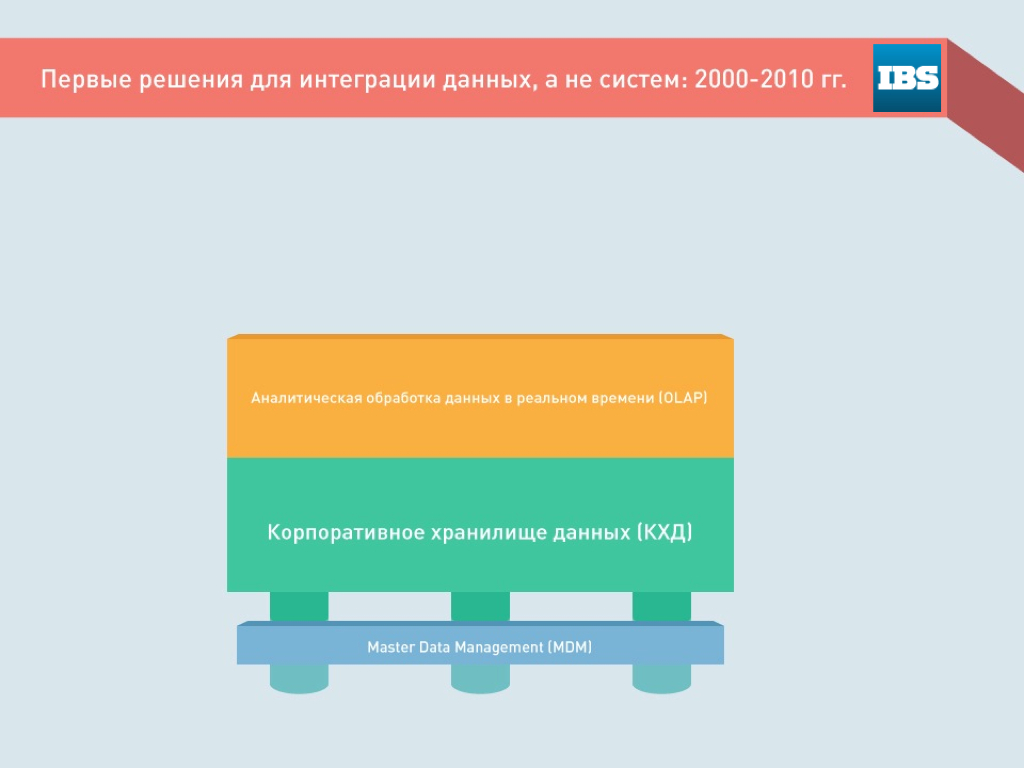 Первые решения для интеграции данных, а не систем: 2000-2010 гг.

IBS

Аналитическая обработка данных в реальном времени (OLAP)

Корпоративное хранилище данных (КХД)

Master Data Management (MDM)